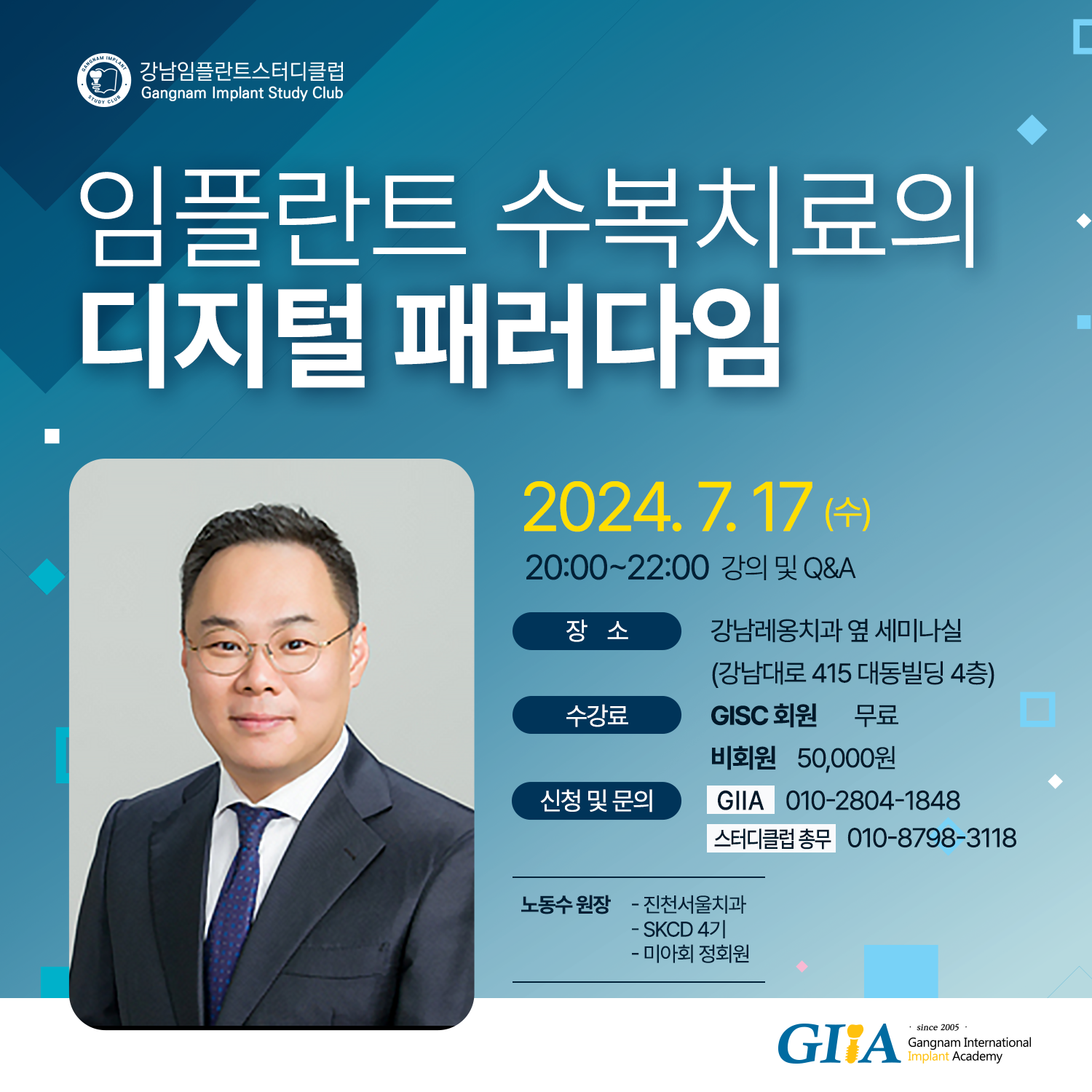 GANGNAM IMPLANT STUDY CLUB

강남임플란트스터디클럽
Gangnam Implant Study Club

임플란트 수복치료의
디지털 패러다임

2024. 7. 17 (수)
20:00~22:00 강의 및 Q&A

장 소 강남레옹치과 옆 세미나실 (강남대로 415 대동빌딩 4층)

수강료 GISC 회원 무료
비회원 50,000원

신청 및 문의 GIIA 010-2804-1848
스터디클럽 총무 010-8798-3118

노동수 원장 - 진천서울치과
- SKCD 4기
- 미아회 정회원

GIIA · since 2005 · Gangnam International Implant Academy